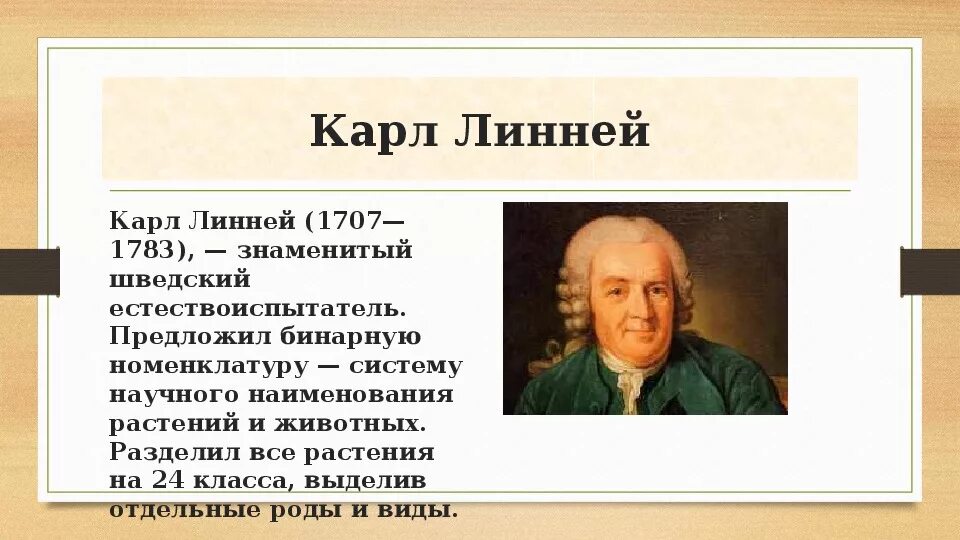 Карл Линней

Карл Линней (1707—1783), — знаменитый шведский естествоиспытатель. Предложил бинарную номенклатуру — систему научного наименования растений и животных. Разделил все растения на 24 класса, выделив отдельные роды и виды.